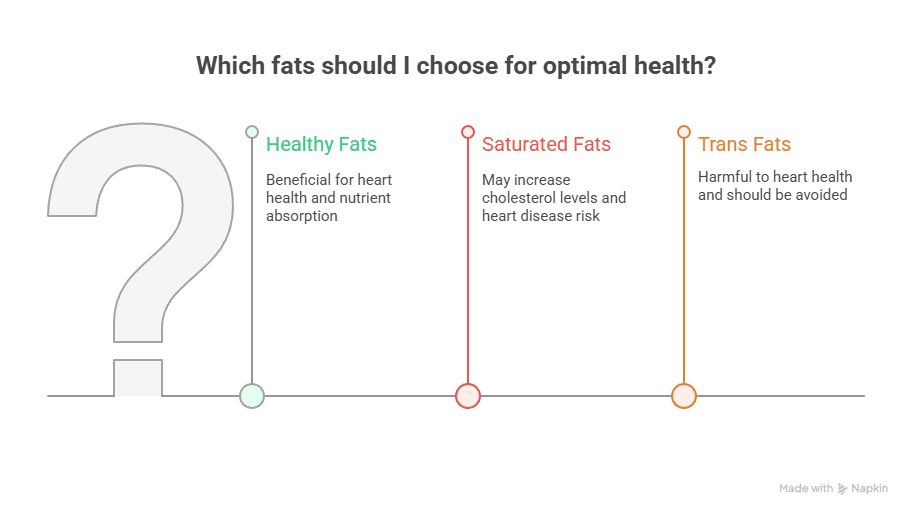 Which fats should I choose for optimal health?

Healthy Fats

Beneficial for heart health and nutrient absorption

Saturated Fats

May increase cholesterol levels and heart disease risk

Trans Fats

Harmful to heart health and should be avoided

Made with Napkin